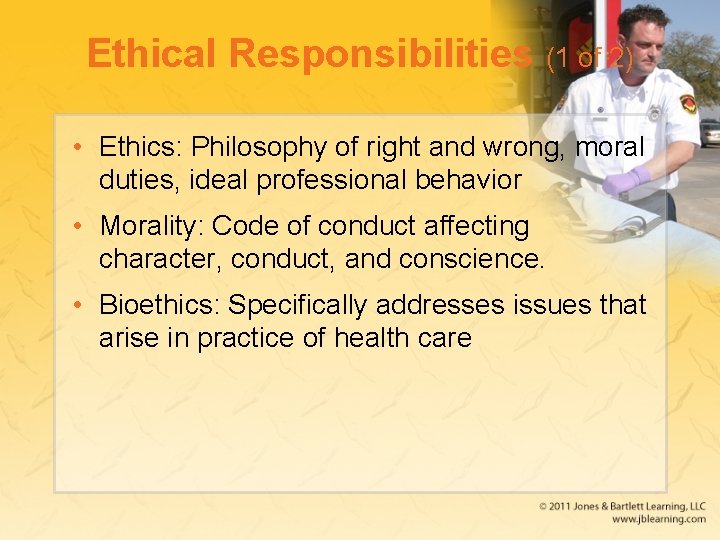 Ethical Responsibilities (1 of 2)

• Ethics: Philosophy of right and wrong, moral duties, ideal professional behavior

• Morality: Code of conduct affecting character, conduct, and conscience.

• Bioethics: Specifically addresses issues that arise in practice of health care

© 2011 Jones & Bartlett Learning, LLC
www.jblearning.com